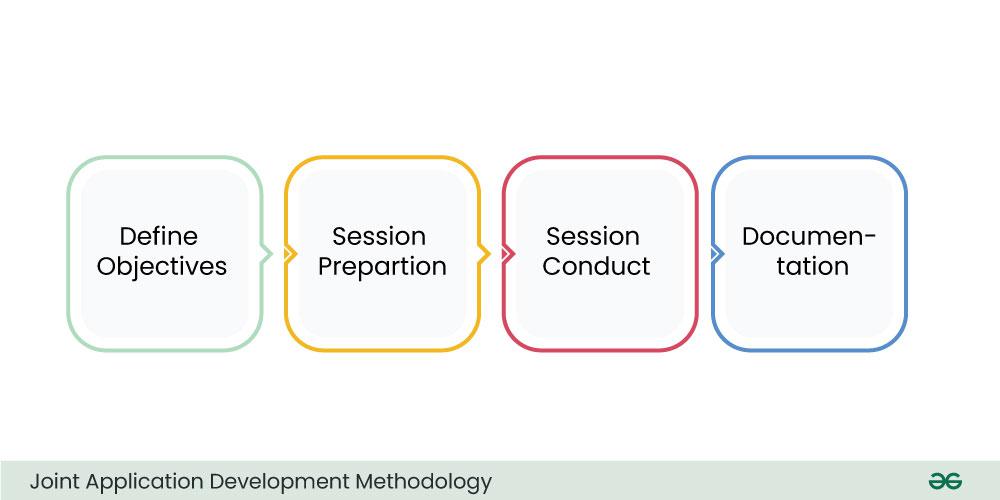 Define Objectives

Session Prepartion

Session Conduct

Documentation

Joint Application Development Methodology